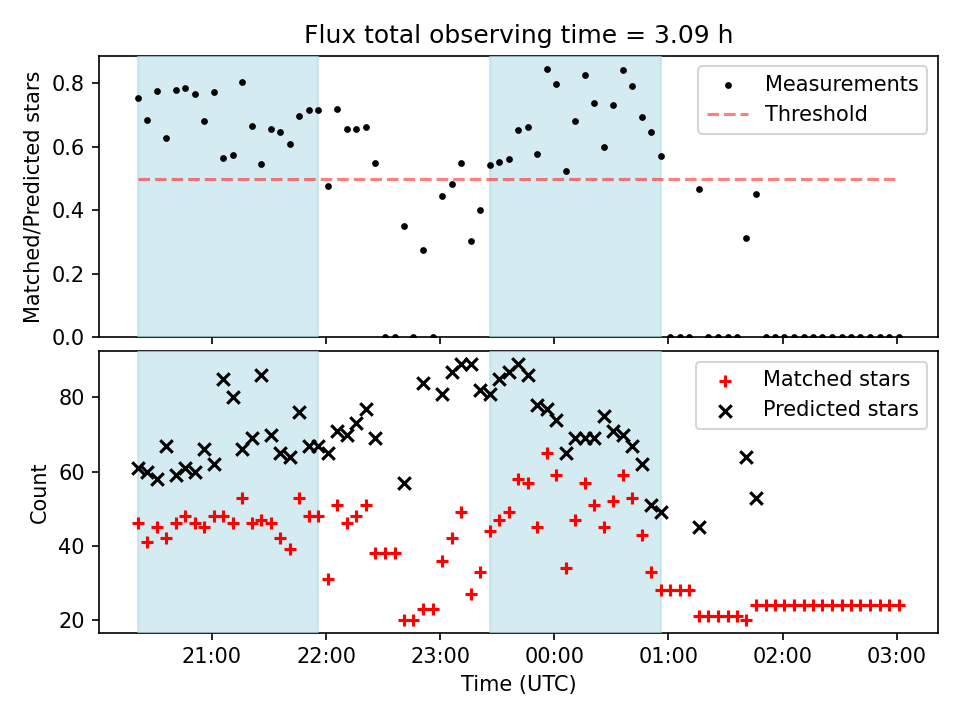 Flux total observing time = 3.09 h

Matched/Predicted stars

0.8
0.6
0.4
0.2
0.0

Measurements
Threshold

Count

80
60
40
20

Matched stars
Predicted stars

21:00
22:00
23:00
00:00
01:00
02:00
03:00

Time (UTC)